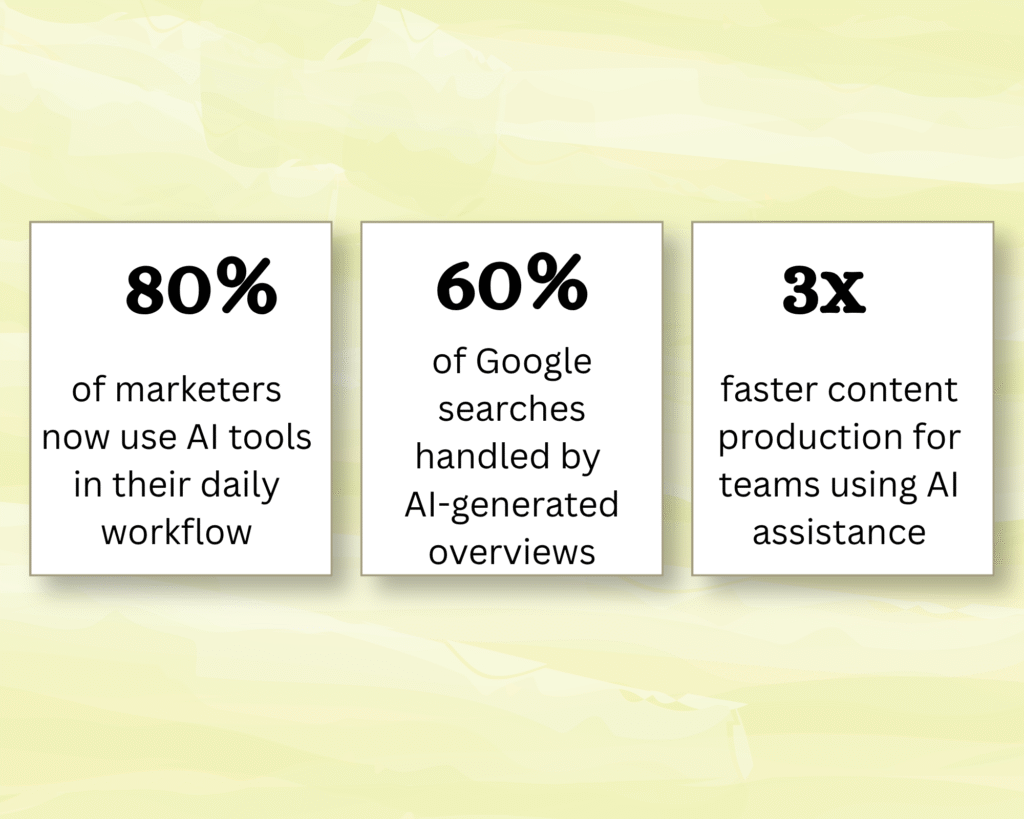 80%

of marketers now use AI tools in their daily workflow

60%

of Google searches handled by AI-generated overviews

3x

faster content production for teams using AI assistance